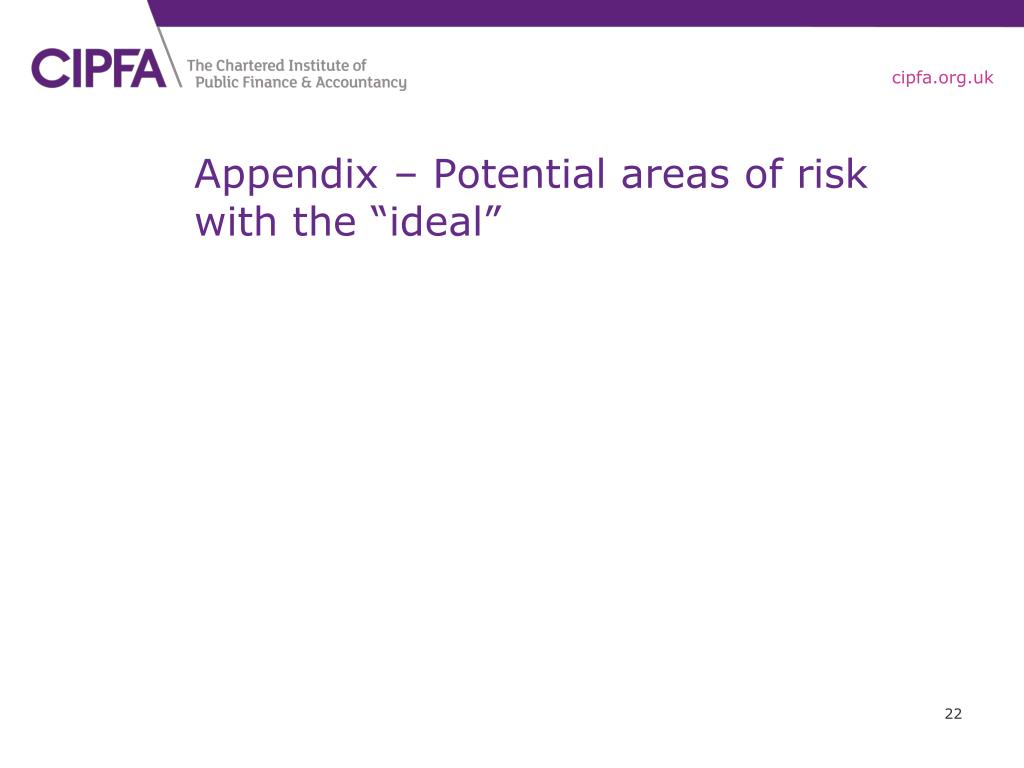 CIPFA The Chartered Institute of Public Finance & Accountancy

cipfa.org.uk

Appendix – Potential areas of risk with the “ideal”

22